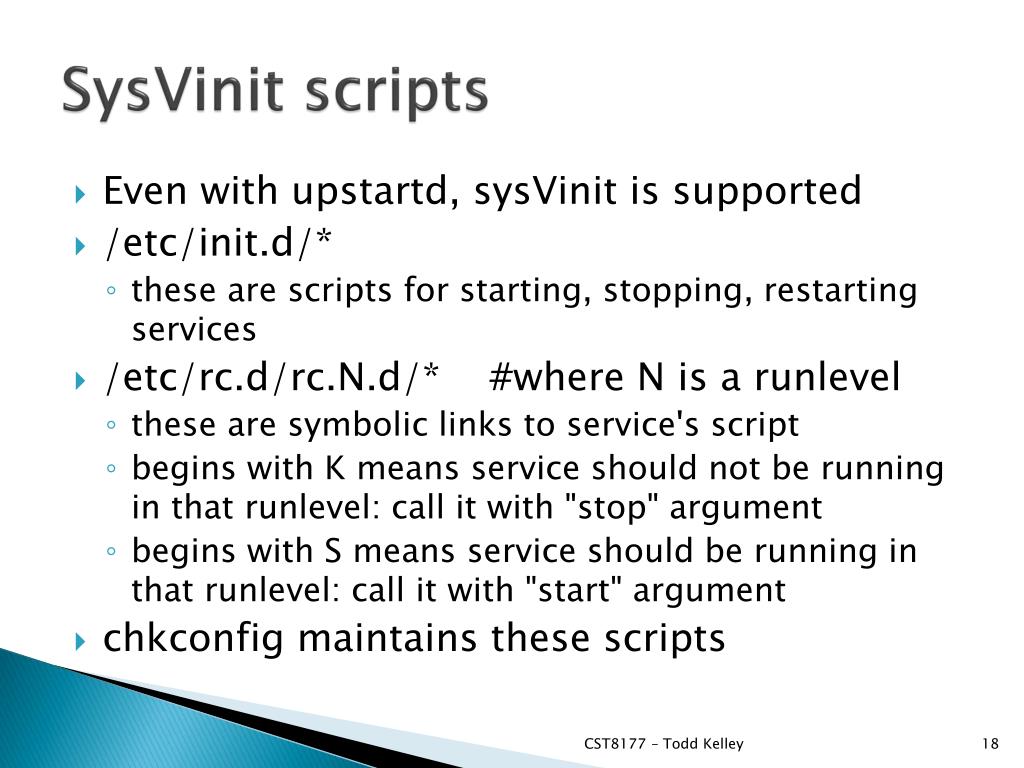 SysVinit scripts

Even with upstartd, sysVinit is supported

/etc/init.d/*

these are scripts for starting, stopping, restarting services

/etc/rc.d/rc.N.d/* #where N is a runlevel

these are symbolic links to service's script

begins with K means service should not be running in that runlevel: call it with "stop" argument

begins with S means service should be running in that runlevel: call it with "start" argument

chkconfig maintains these scripts

CST8177 – Todd Kelley

18